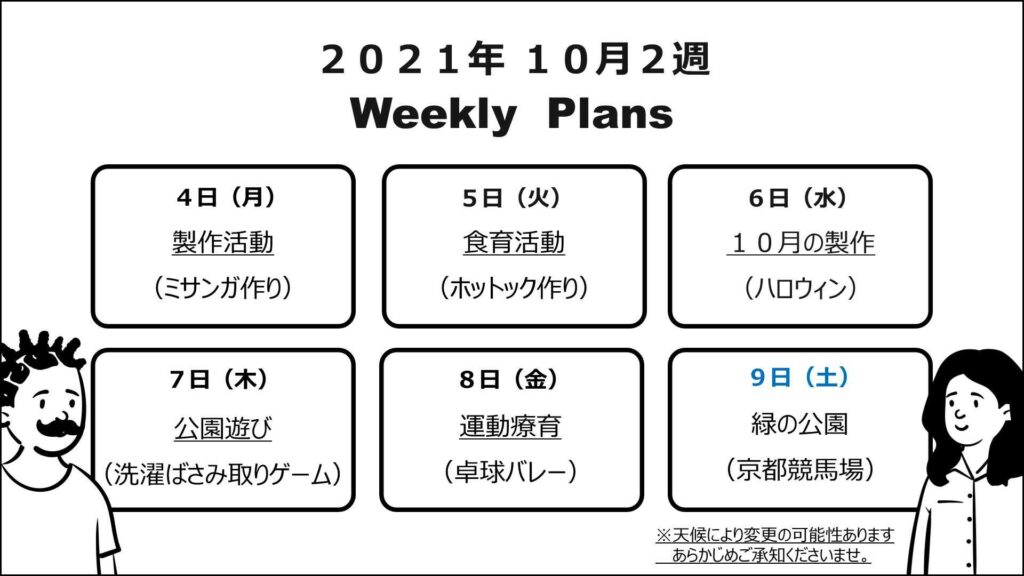 ２０２１年 １０月２週
Weekly Plans

4日（月）
製作活動
（ミサンガ作り）

5日（火）
食育活動
（ホットック作り）

6日（水）
１０月の製作
（ハロウィン）

7日（木）
公園遊び
（洗濯ばさみ取りゲーム）

8日（金）
運動療育
（卓球バレー）

9日（土）
緑の公園
（京都競馬場）

※天候により変更の可能性あります
あらかじめご承知くださいませ。